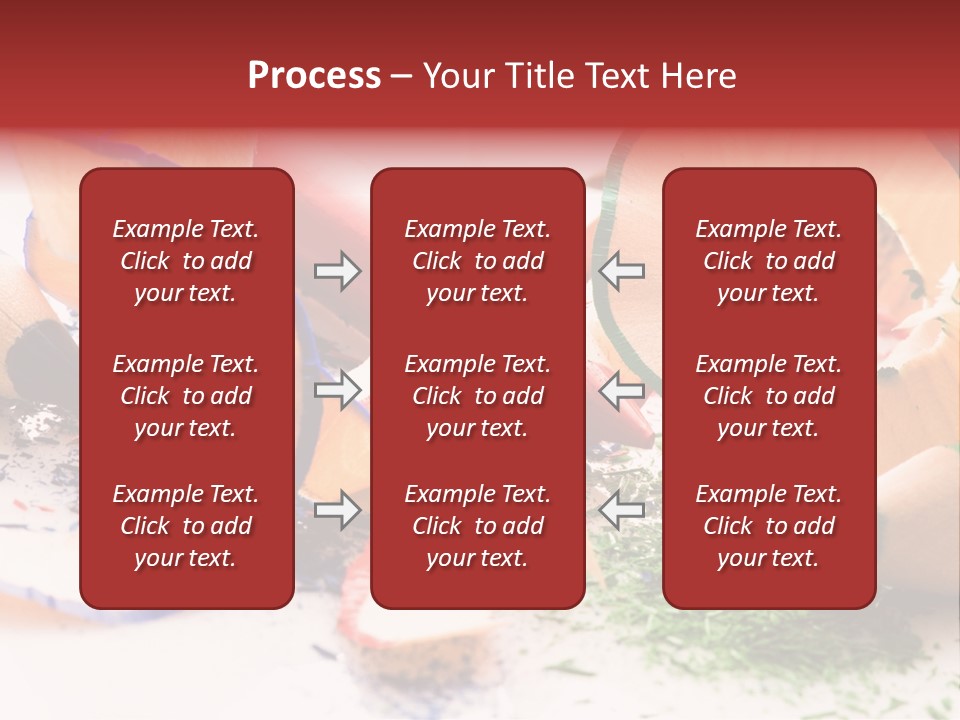 Process – Your Title Text Here

Example Text. Click to add your text.

Example Text. Click to add your text.

Example Text. Click to add your text.

Example Text. Click to add your text.

Example Text. Click to add your text.

Example Text. Click to add your text.

Example Text. Click to add your text.

Example Text. Click to add your text.

Example Text. Click to add your text.